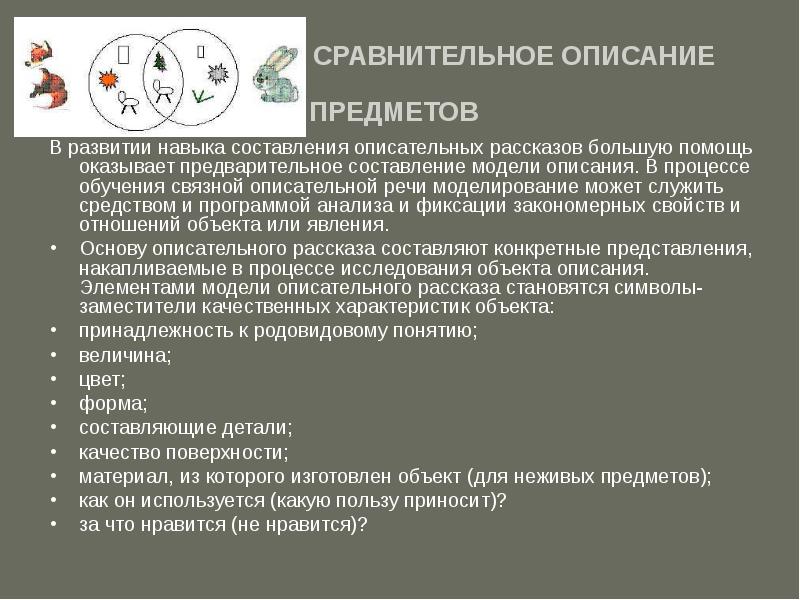 СРАВНИТЕЛЬНОЕ ОПИСАНИЕ ПРЕДМЕТОВ

В развитии навыка составления описательных рассказов большую помощь оказывает предварительное составление модели описания. В процессе обучения связной описательной речи моделирование может служить средством и программой анализа и фиксации закономерных свойств и отношений объекта или явления.

• Основу описательного рассказа составляют конкретные представления, накапливаемые в процессе исследования объекта описания. Элементами модели описательного рассказа становятся символы-заместители качественных характеристик объекта:
• принадлежность к родовидовому понятию;
• величина;
• цвет;
• форма;
• составляющие детали;
• качество поверхности;
• материал, из которого изготовлен объект (для неживых предметов);
• как он используется (какую пользу приносит)?
• за что нравится (не нравится)?